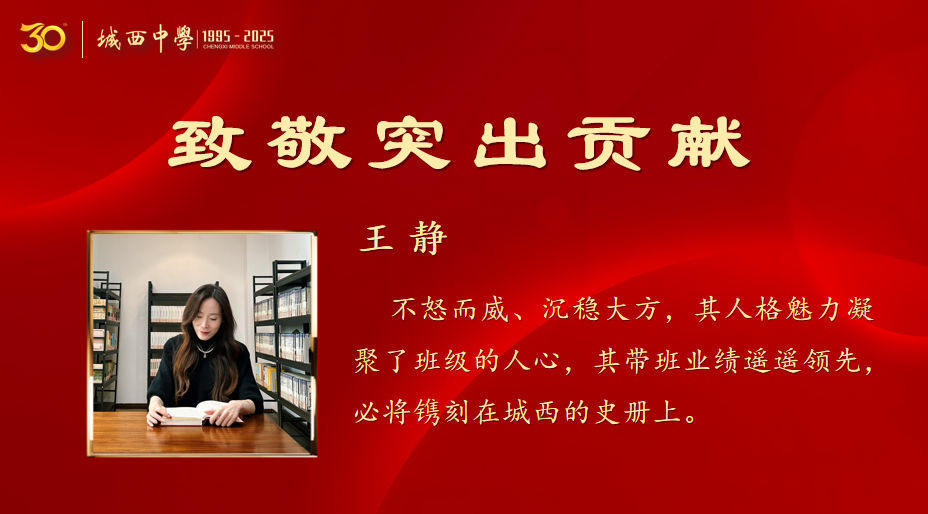 30 城西中學 1995 - 2025 CHENGXI MIDDLE SCHOOL

致敬突出贡献

王 静

不怒而威、沉稳大方，其人格魅力凝聚了班级的人心，其带班业绩遥遥领先，必将镌刻在城西的史册上。